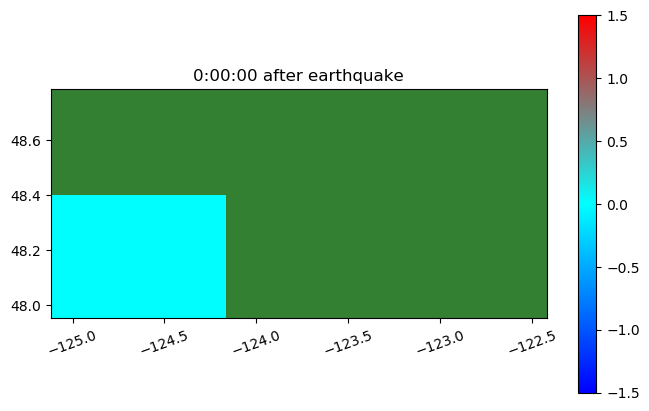 0:00:00 after earthquake

48.6
48.4
48.2
48.0

−125.0
−124.5
−124.0
−123.5
−123.0
−122.5

1.5
1.0
0.5
0.0
−0.5
−1.0
−1.5